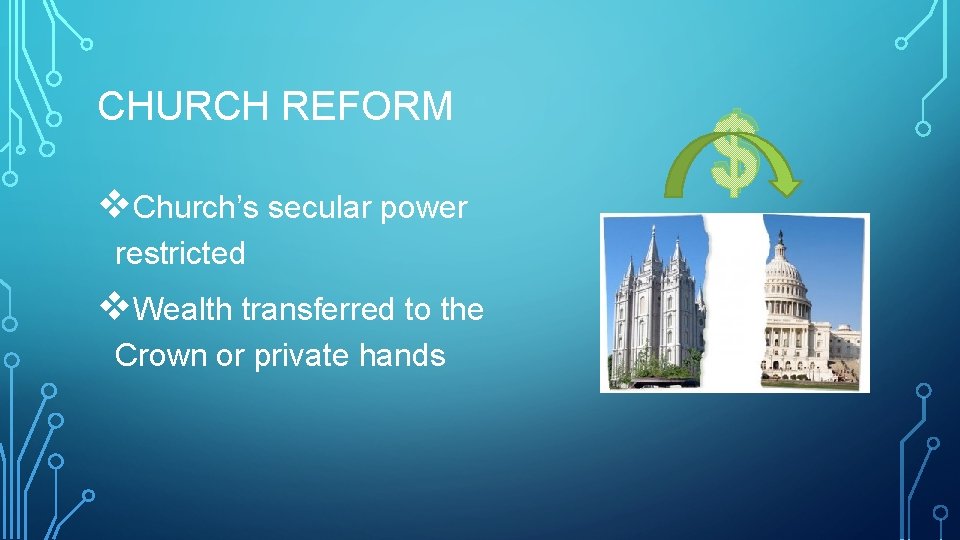 CHURCH REFORM

❖Church's secular power restricted

❖Wealth transferred to the Crown or private hands

$